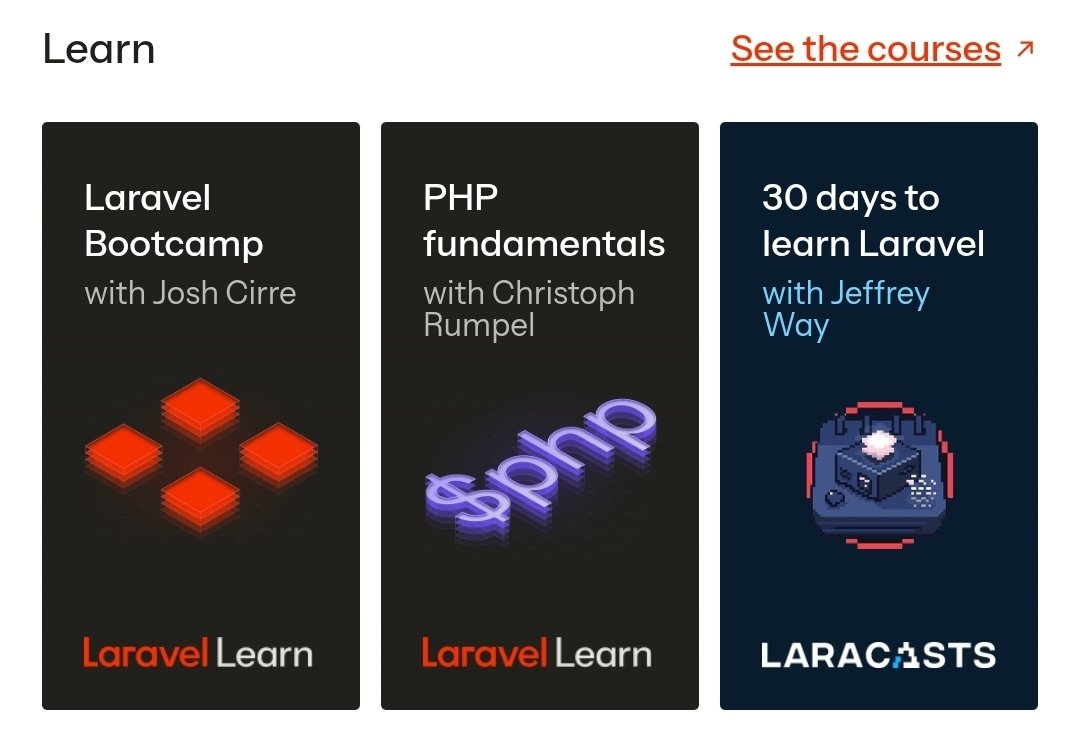 Learn

See the courses ↗

Laravel Bootcamp
with Josh Cirre

Laravel Learn

PHP fundamentals
with Christoph Rumpel

$php

Laravel Learn

30 days to learn Laravel
with Jeffrey Way

LARACASTS